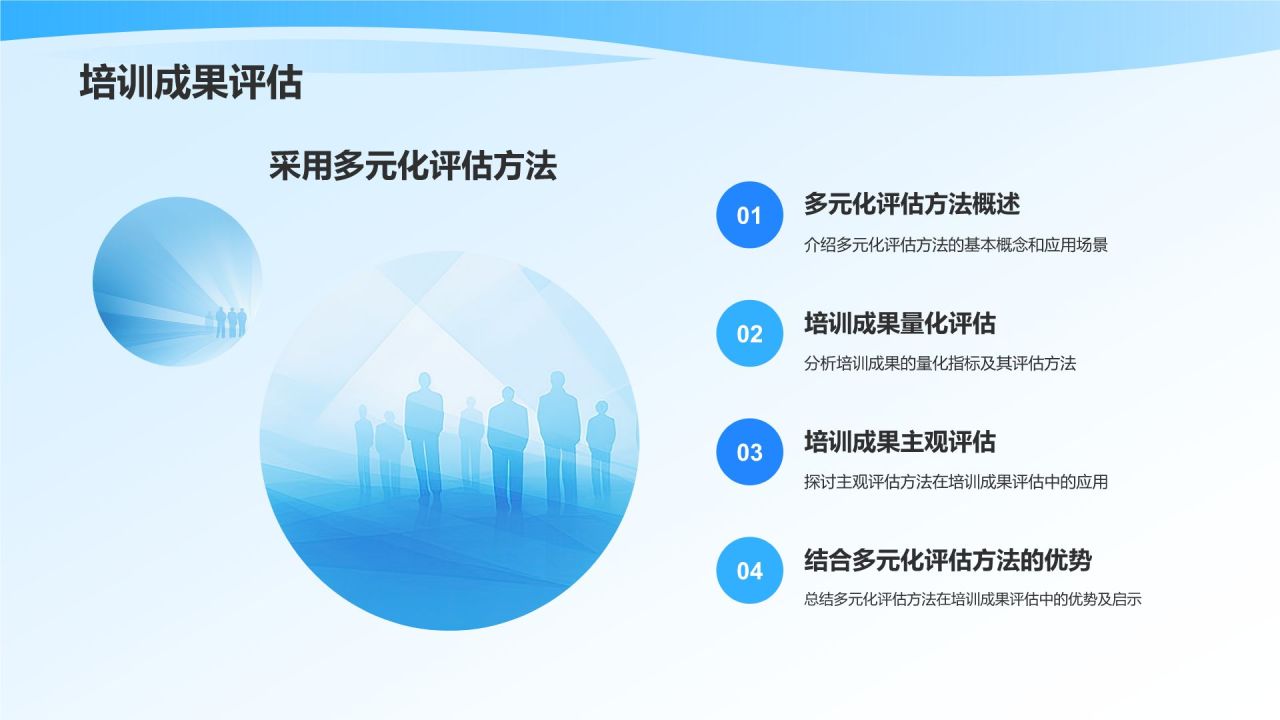 培训成果评估

采用多元化评估方法

01

多元化评估方法概述

介绍多元化评估方法的基本概念和应用场景

02

培训成果量化评估

分析培训成果的量化指标及其评估方法

03

培训成果主观评估

探讨主观评估方法在培训成果评估中的应用

04

结合多元化评估方法的优势

总结多元化评估方法在培训成果评估中的优势及启示